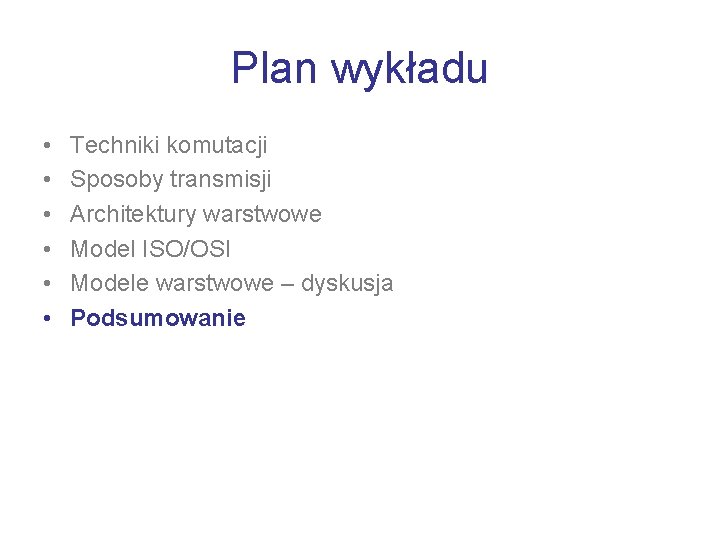 Plan wykładu

• Techniki komutacji
• Sposoby transmisji
• Architektury warstwowe
• Model ISO/OSI
• Modele warstwowe – dyskusja
• Podsumowanie